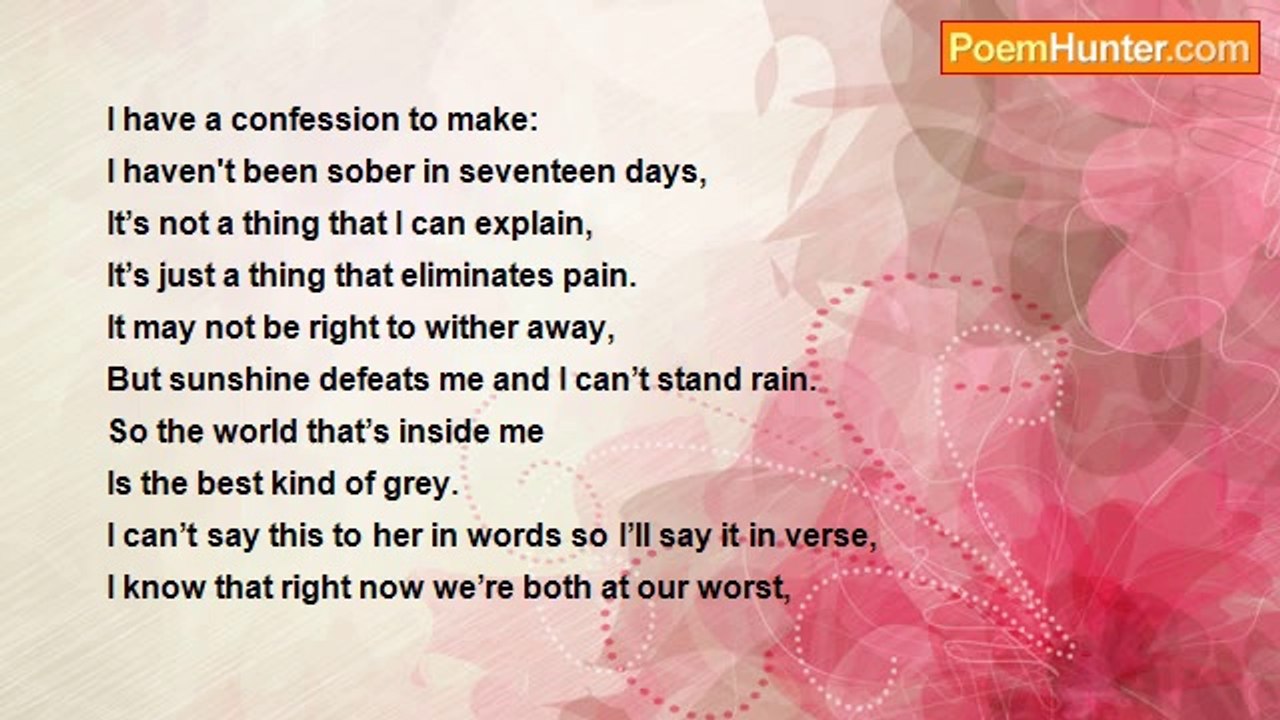 PoemHunter.com

I have a confession to make:
I haven't been sober in seventeen days,
It’s not a thing that I can explain,
It’s just a thing that eliminates pain.
It may not be right to wither away,
But sunshine defeats me and I can’t stand rain.
So the world that’s inside me
Is the best kind of grey.
I can’t say this to her in words so I’ll say it in verse,
I know that right now we’re both at our worst,